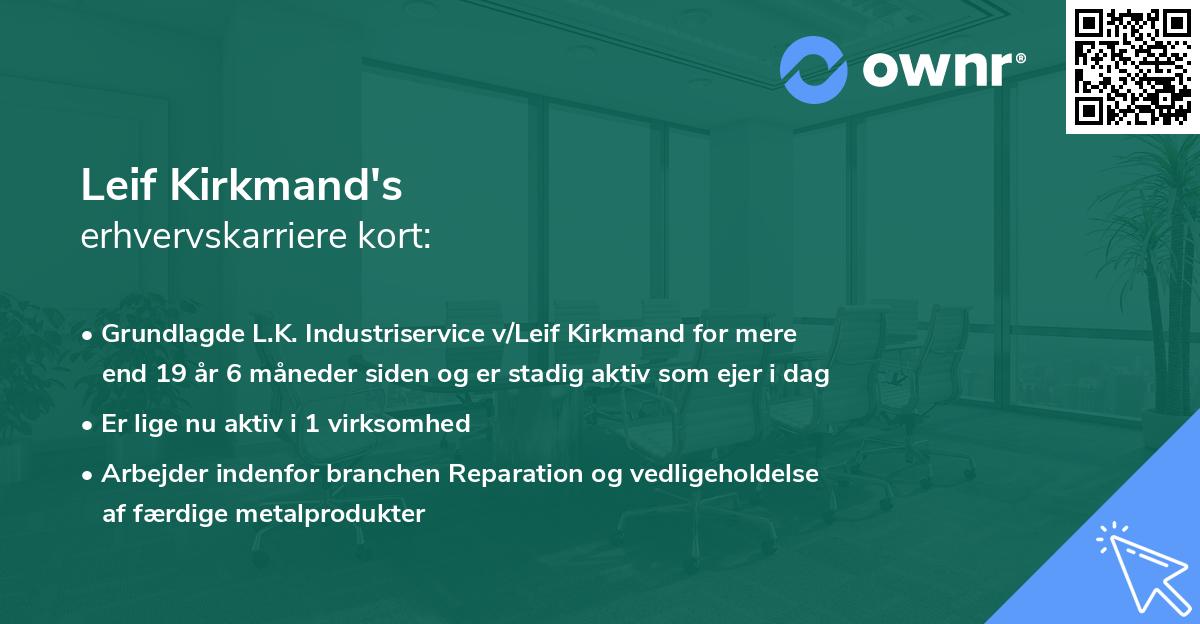 ownr®

Leif Kirkmand's
erhvervskarriere kort:

• Grundlagde L.K. Industriservice v/Leif Kirkmand for mere end 19 år 6 måneder siden og er stadig aktiv som ejer i dag

• Er lige nu aktiv i 1 virksomhed

• Arbejder indenfor branchen Reparation og vedligeholdelse af færdige metalprodukter